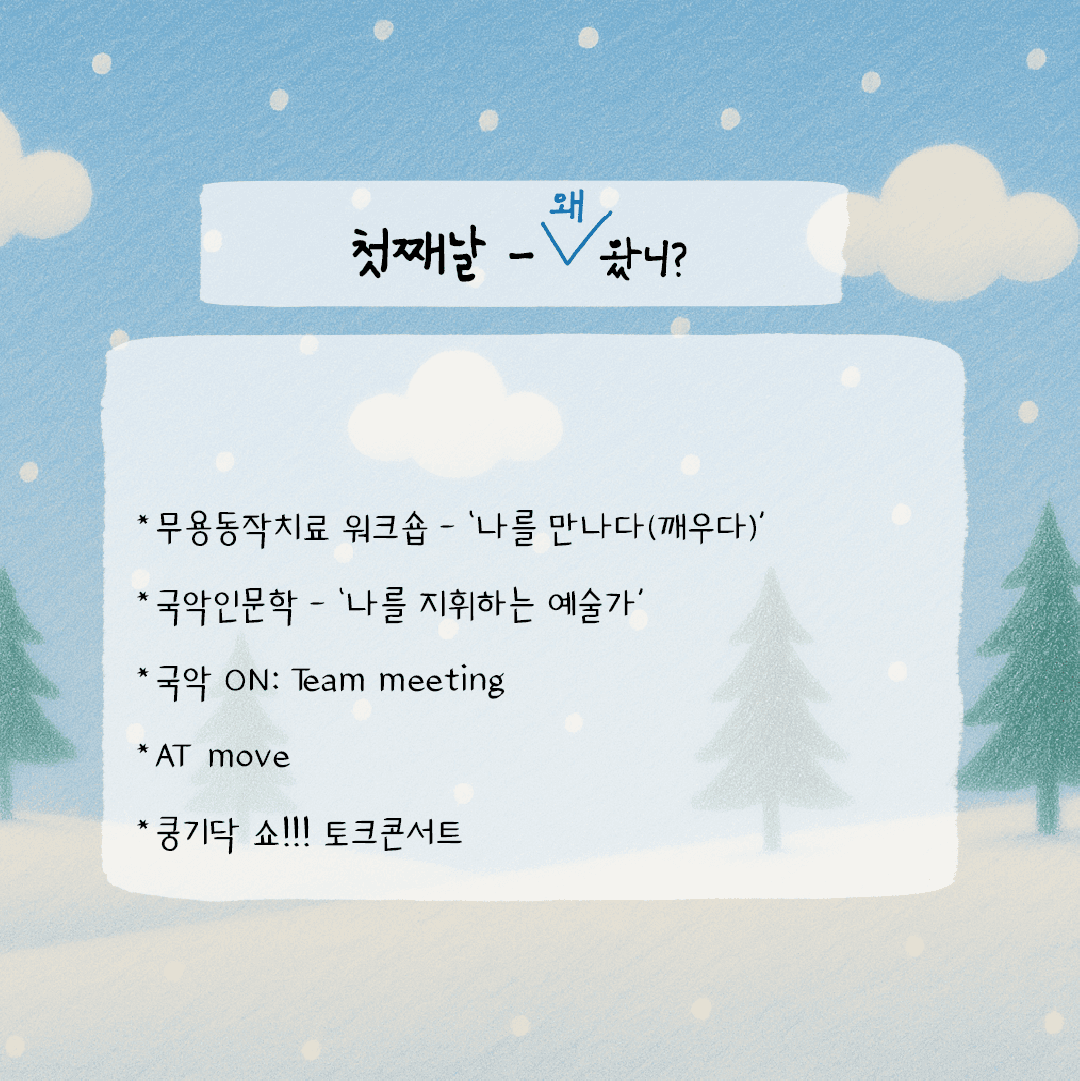 첫째날 - 왜 왔니?

* 무용동작치료 워크숍 - '나를 만나다(깨우다)'

* 국악인문학 - '나를 지휘하는 예술가'

* 국악 ON: Team meeting

* AT move

* 쿵기닥 쇼!!! 토크콘서트